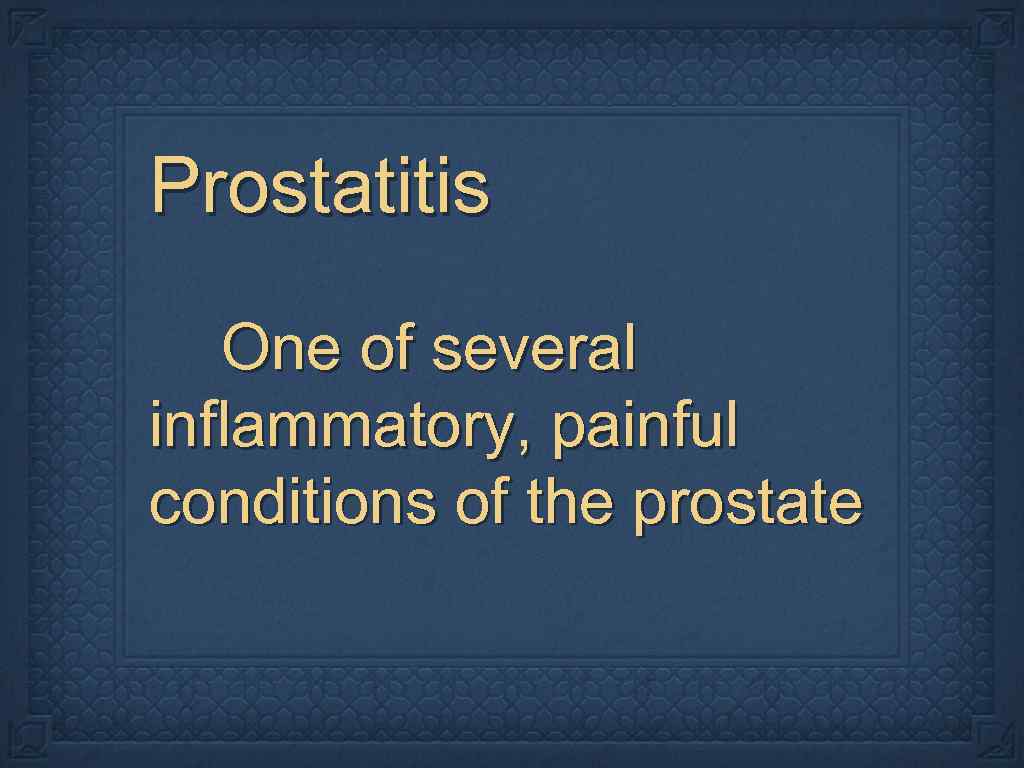 Prostatitis

One of several inflammatory, painful conditions of the prostate